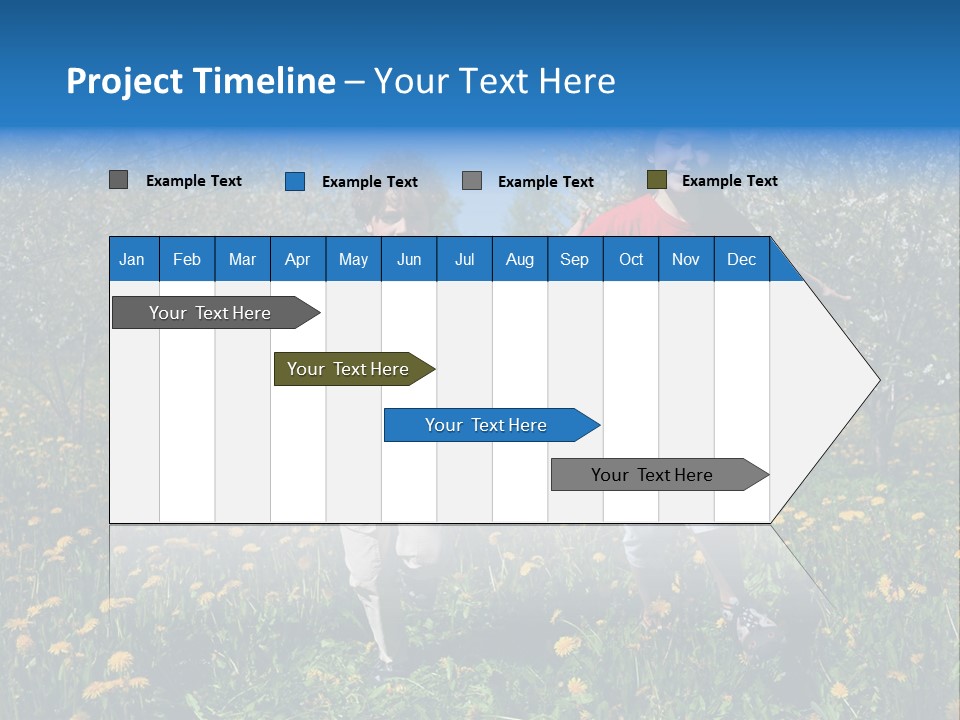 Project Timeline – Your Text Here

Example Text Example Text Example Text Example Text

| Jan | Feb | Mar | Apr | May | Jun | Jul | Aug | Sep | Oct | Nov | Dec |
|---|---|---|---|---|---|---|---|---|---|---|---|

Your Text Here

Your Text Here

Your Text Here

Your Text Here